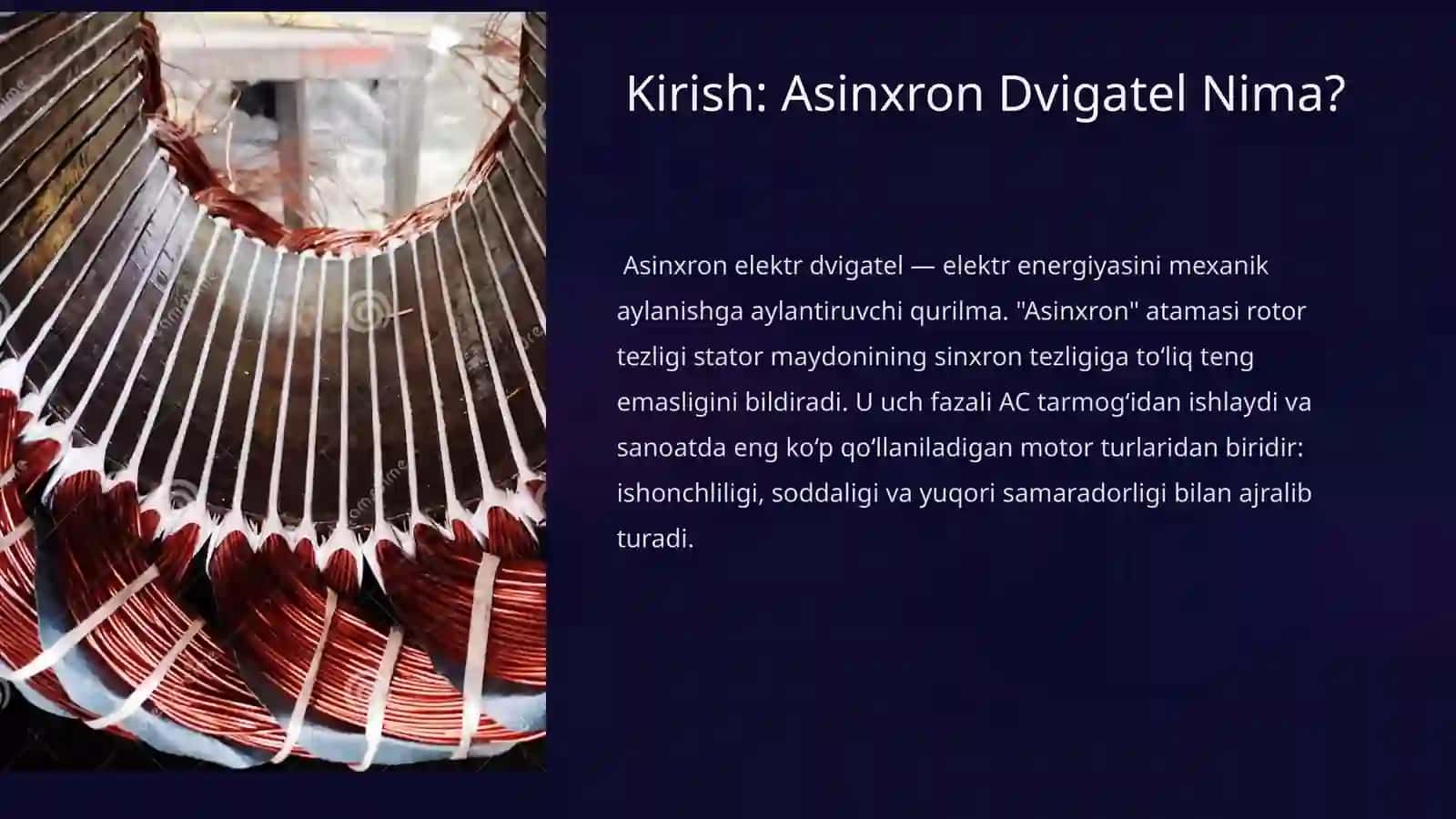 Kirish: Asinxron Dvigatel Nima?

Asinxron elektr dvigatel — elektr energiyasini mexanik aylanishga aylantiruvchi qurilma. "Asinxron" atamasi rotor tezligi stator maydonining sinxron tezligiga toʻliq teng emasligini bildiradi. U uch fazali AC tarmogʻidan ishlaydi va sanoatda eng koʻp qoʻllaniladigan motor turlaridan biridir: ishonchliligi, soddaligi va yuqori samaradorligi bilan ajralib turadi.